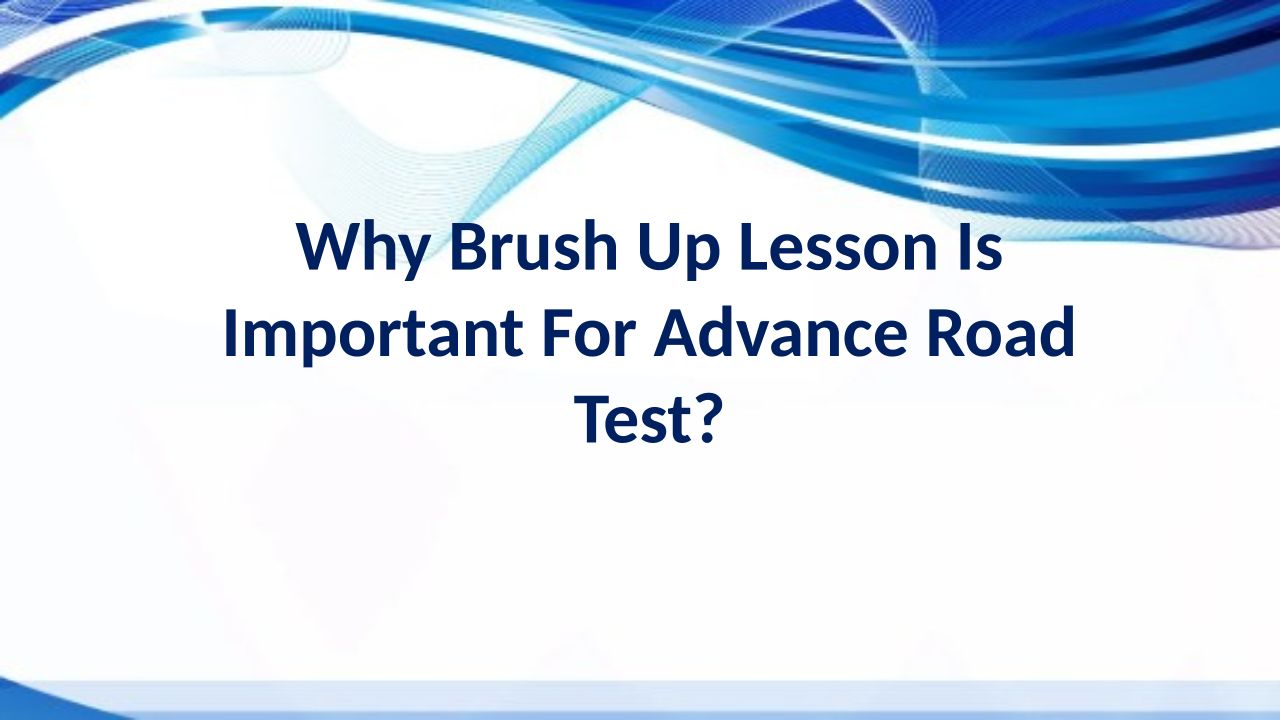 Why Brush Up Lesson Is Important For Advance Road Test?